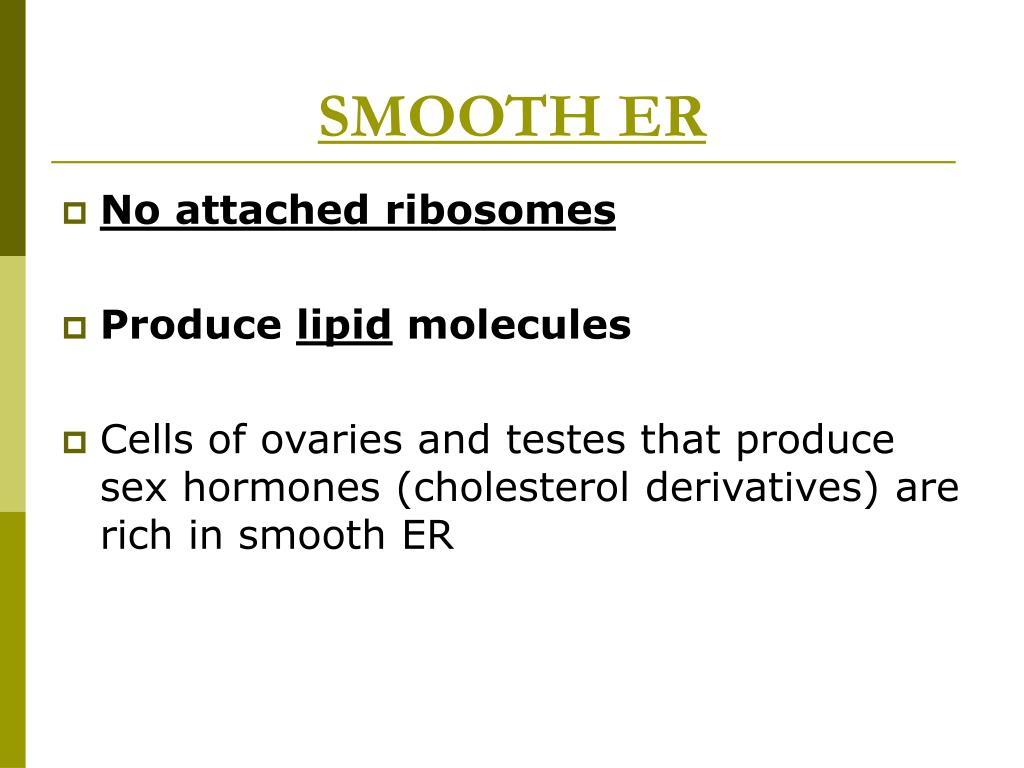 SMOOTH ER

No attached ribosomes

Produce lipid molecules

Cells of ovaries and testes that produce sex hormones (cholesterol derivatives) are rich in smooth ER